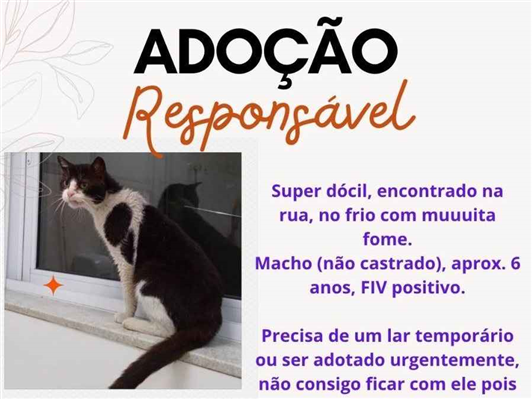 ADOÇÃO
Responsável

Super dócil, encontrado na rua, no frio com muuuita fome.
Macho (não castrado), aprox. 6 anos, FIV positivo.

Precisa de um lar temporário ou ser adotado urgentemente, não consigo ficar com ele pois